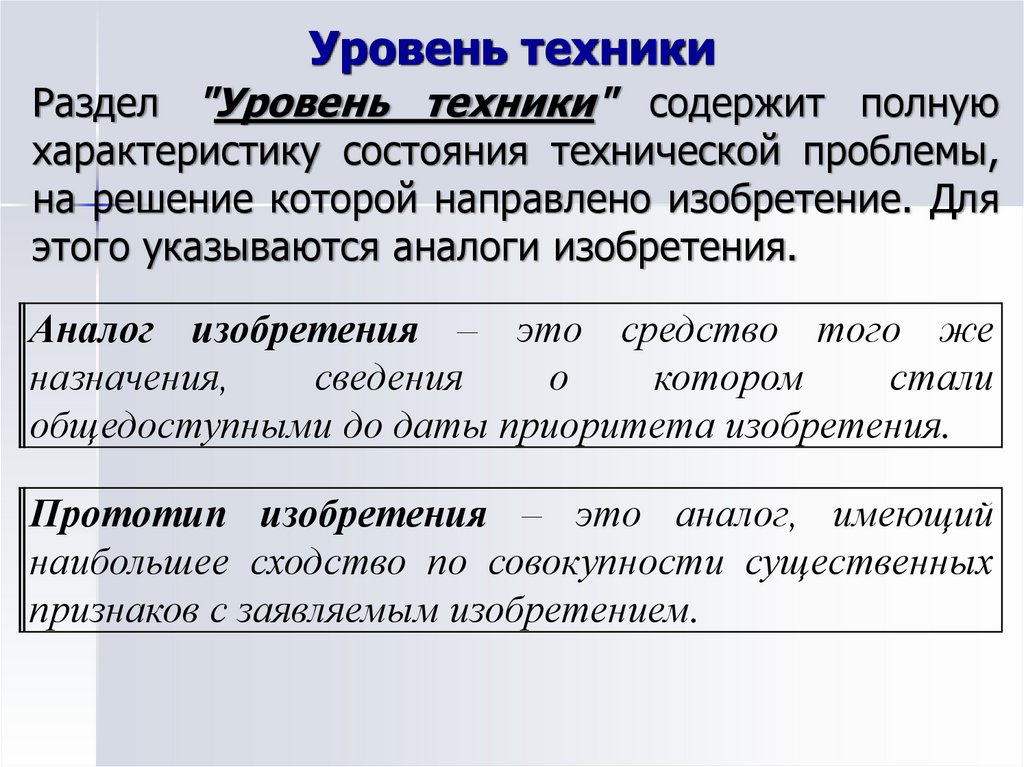 Уровень техники

Раздел "Уровень техники" содержит полную характеристику состояния технической проблемы, на решение которой направлено изобретение. Для этого указываются аналоги изобретения.

Аналог изобретения – это средство того же назначения, сведения о котором стали общедоступными до даты приоритета изобретения.

Прототип изобретения – это аналог, имеющий наибольшее сходство по совокупности существенных признаков с заявляемым изобретением.